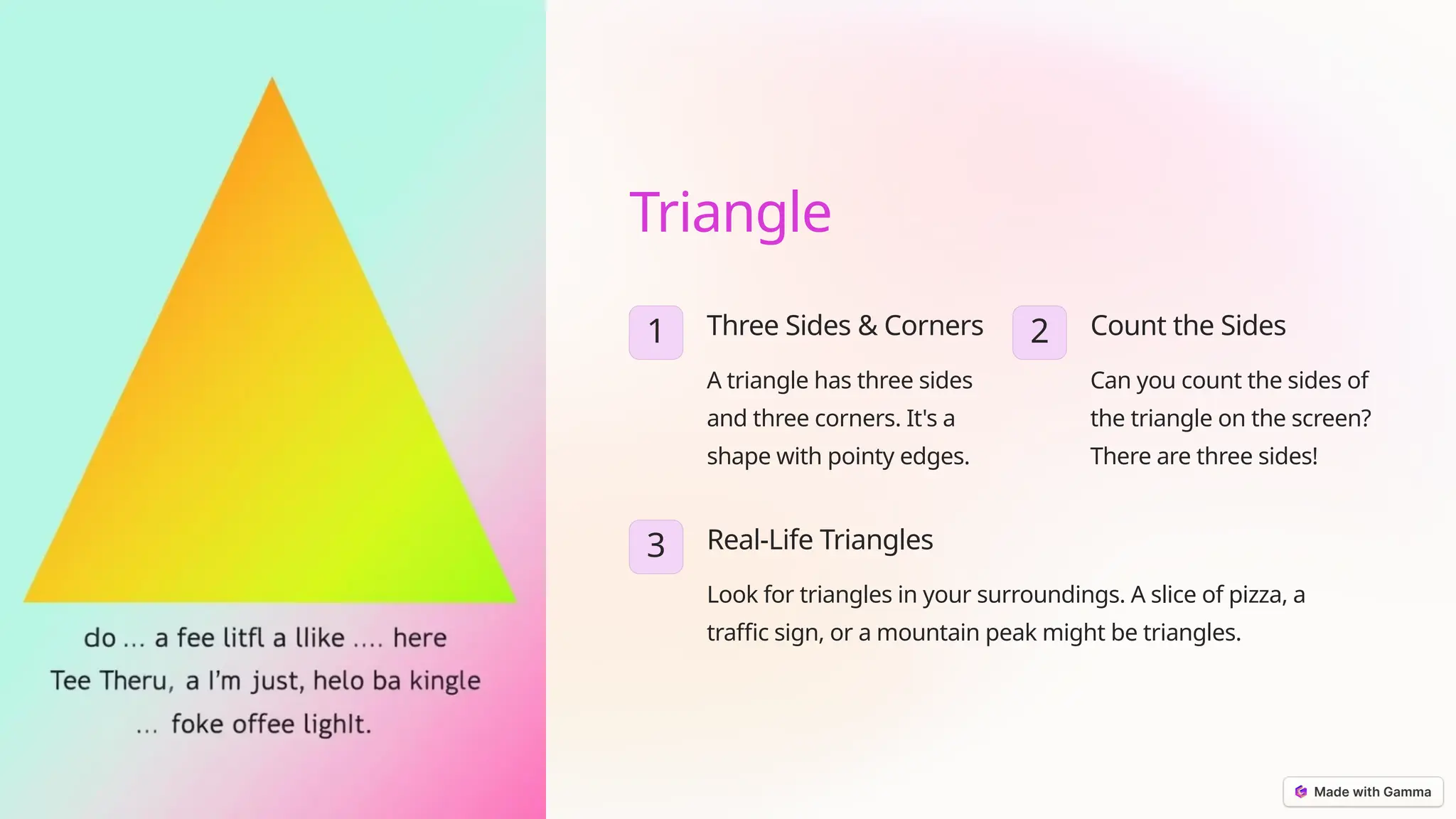 do ... a fee litfl a llike .... here
Tee Theru, a I'm just, helo ba kingle
... foke offee lighlt.

Triangle

1

Three Sides & Corners

A triangle has three sides and three corners. It's a shape with pointy edges.

2

Count the Sides

Can you count the sides of the triangle on the screen? There are three sides!

3

Real-Life Triangles

Look for triangles in your surroundings. A slice of pizza, a traffic sign, or a mountain peak might be triangles.

Made with Gamma